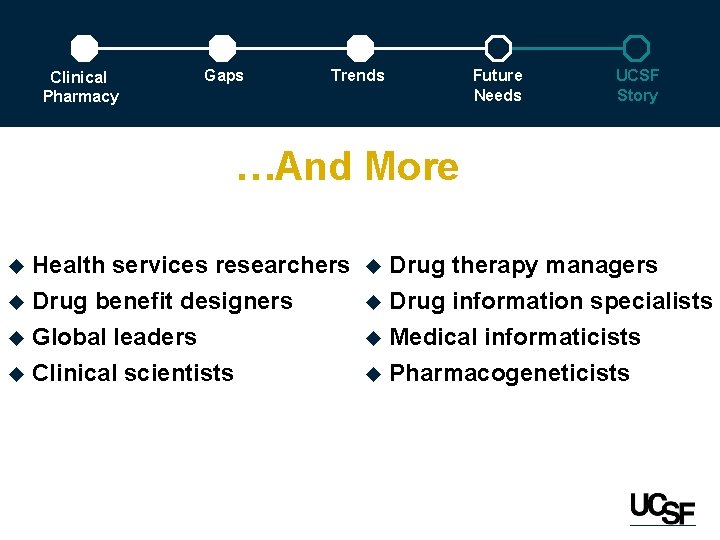 Clinical Pharmacy

Gaps

Trends

Future Needs

UCSF Story

…And More

◆ Health services researchers
◆ Drug benefit designers
◆ Global leaders
◆ Clinical scientists

◆ Drug therapy managers
◆ Drug information specialists
◆ Medical informaticists
◆ Pharmacogeneticists

UCSF